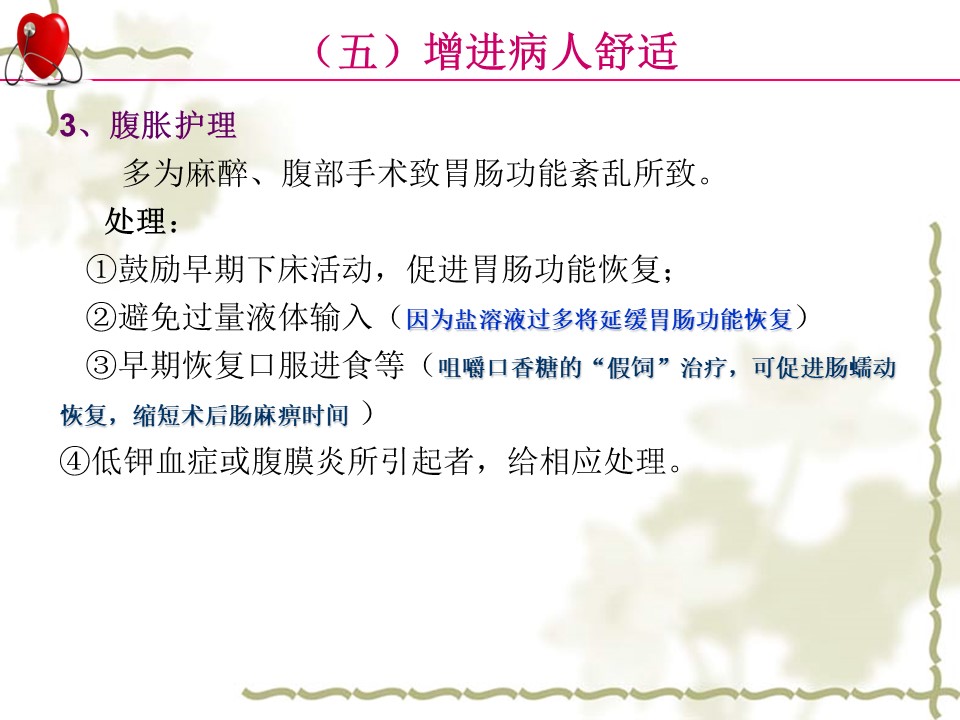 （五）增进病人舒适

3、腹胀护理

多为麻醉、腹部手术致胃肠功能紊乱所致。

处理：

①鼓励早期下床活动，促进胃肠功能恢复；

②避免过量液体输入（因为盐溶液过多将延缓胃肠功能恢复）

③早期恢复口服进食等（咀嚼口香糖的“假饲”治疗，可促进肠蠕动恢复，缩短术后肠麻痹时间 ）

④低钾血症或腹膜炎所引起者，给相应处理。